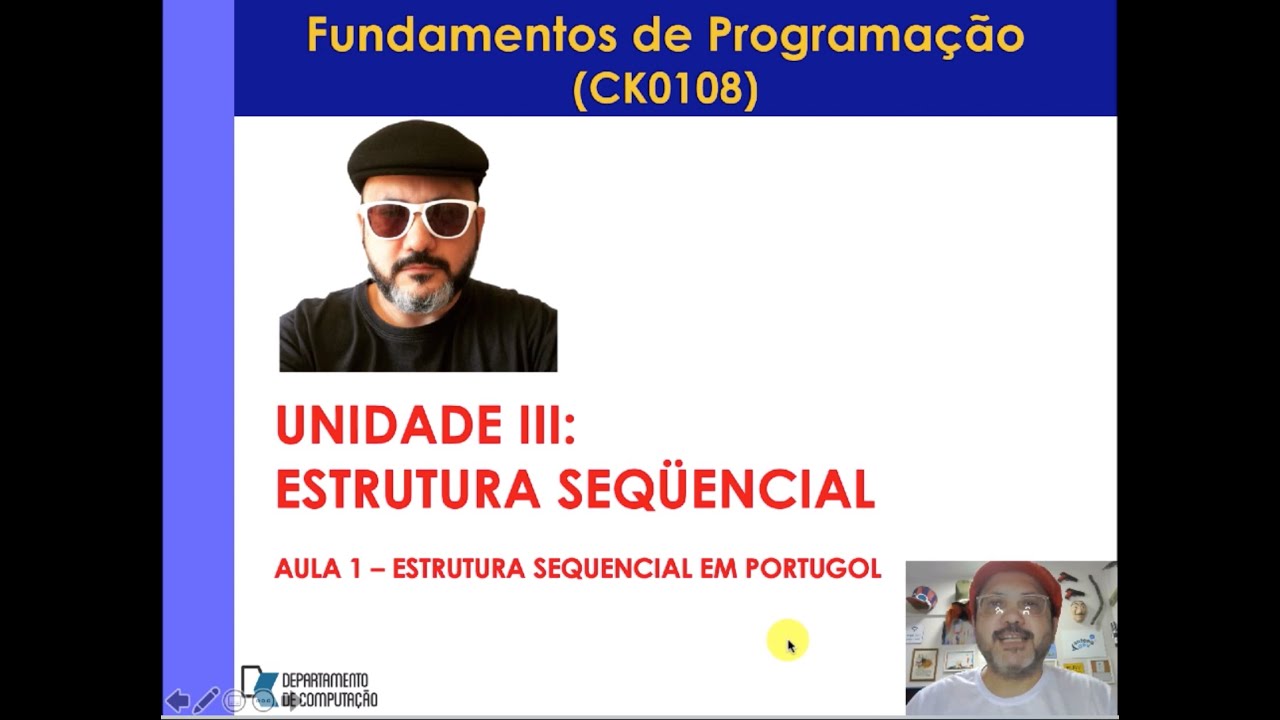 Fundamentos de Programação
(CK0108)

UNIDADE III:
ESTRUTURA SEQÜENCIAL

AULA 1 – ESTRUTURA SEQUENCIAL EM PORTUGOL

DEPARTAMENTO DE COMPUTAÇÃO